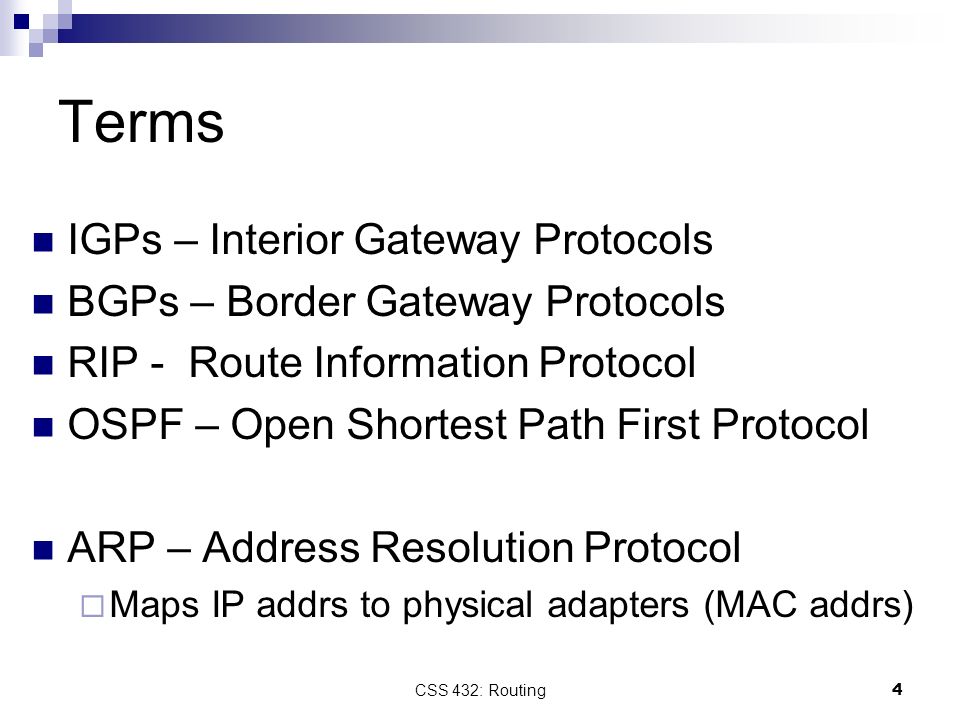 Terms

IGPs – Interior Gateway Protocols

BGPs – Border Gateway Protocols

RIP - Route Information Protocol

OSPF – Open Shortest Path First Protocol

ARP – Address Resolution Protocol

Maps IP addrs to physical adapters (MAC addrs)

CSS 432: Routing

4